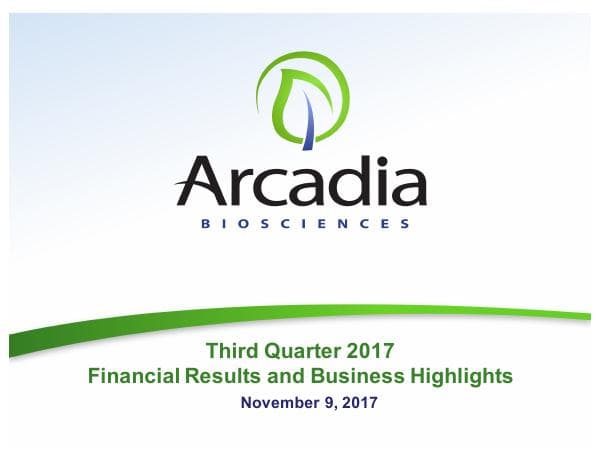 Arcadia
BIOSCIENCES

Third Quarter 2017
Financial Results and Business Highlights
November 9, 2017